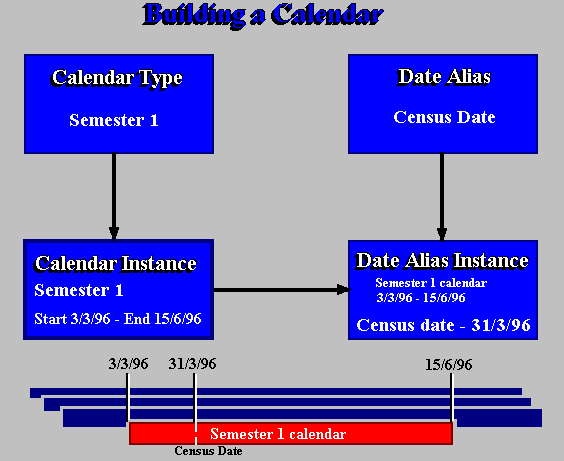 Building a Calendar

Calendar Type

Semester 1

Date Alias

Census Date

Calendar Instance

Semester 1

Start 3/3/96 - End 15/6/96

Date Alias Instance

Semester 1 calendar 3/3/96 - 15/6/96

Census date - 31/3/96

3/3/96

31/3/96

15/6/96

Semester 1 calendar

Census Date